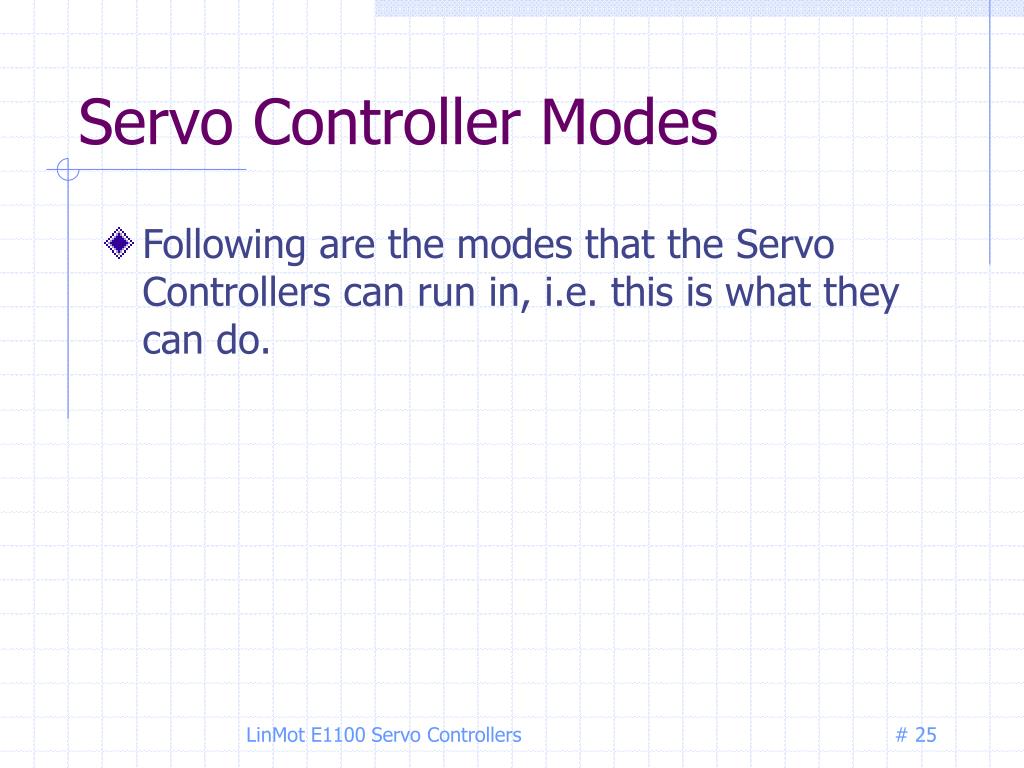 Servo Controller Modes

Following are the modes that the Servo Controllers can run in, i.e. this is what they can do.

LinMot E1100 Servo Controllers

# 25